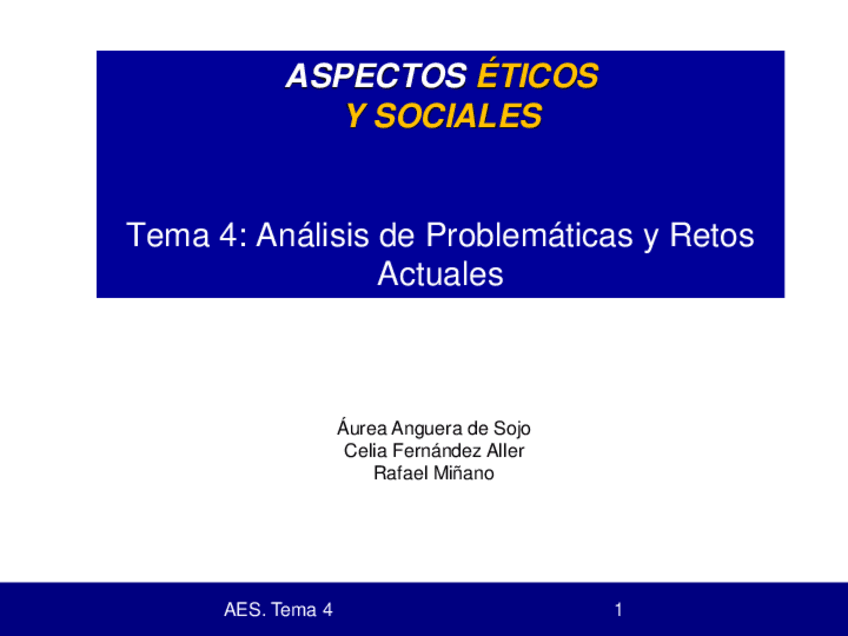 ASPECTOS ÉTICOS
Y SOCIALES

Tema 4: Análisis de Problemáticas y Retos Actuales

Áurea Anguera de Sojo
Celia Fernández Aller
Rafael Miñano

AES. Tema 4

1